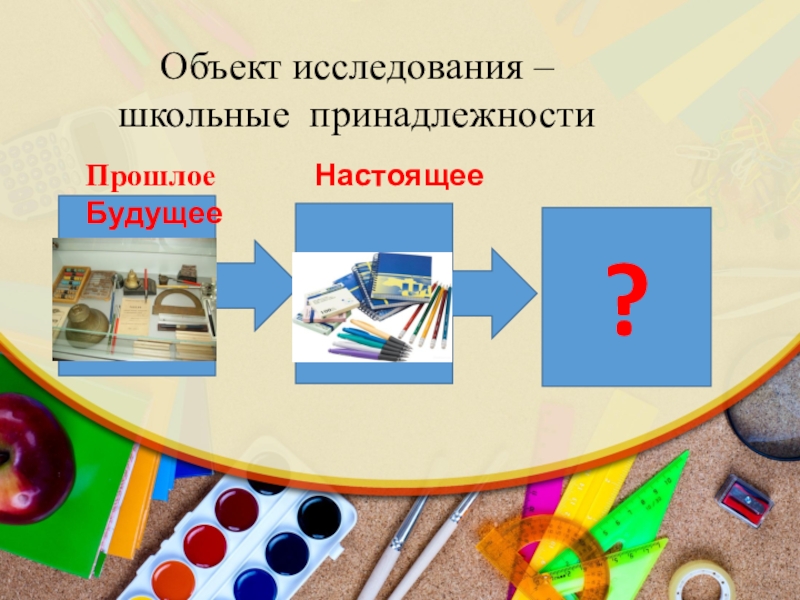 Объект исследования – школьные принадлежности

Прошлое

Будущее

Настоящее

?